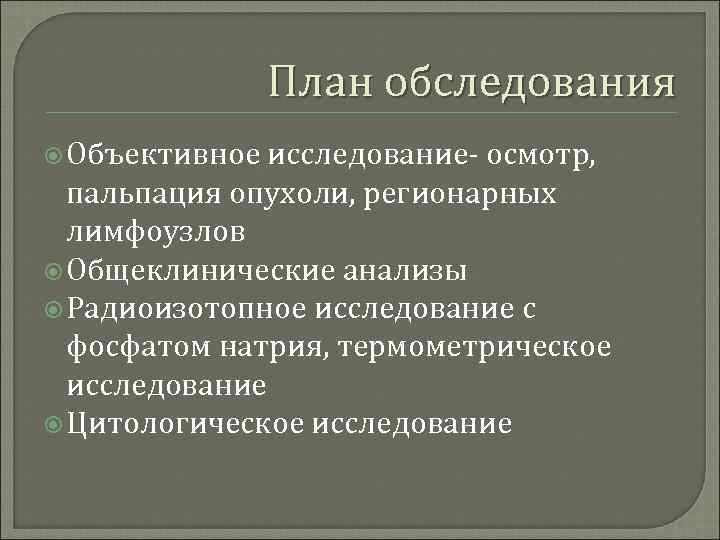 План обследования

Объективное исследование- осмотр, пальпация опухоли, регионарных лимфоузлов
Общеклинические анализы
Радиоизотопное исследование с фосфатом натрия, термометрическое исследование
Цитологическое исследование